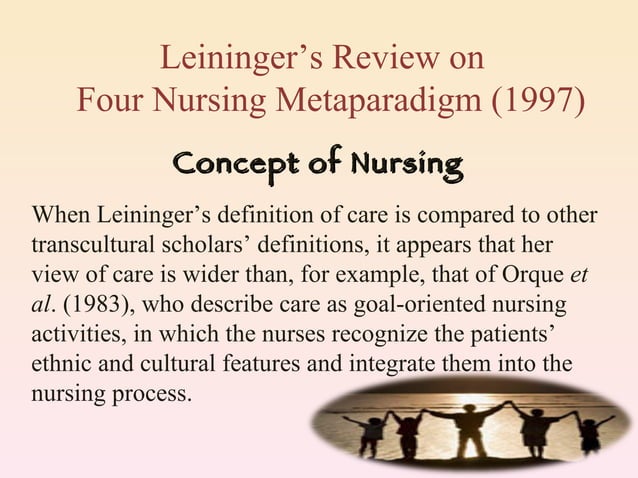 Leininger’s Review on
Four Nursing Metaparadigm (1997)

Concept of Nursing

When Leininger’s definition of care is compared to other transcultural scholars’ definitions, it appears that her view of care is wider than, for example, that of Orque et al. (1983), who describe care as goal-oriented nursing activities, in which the nurses recognize the patients’ ethnic and cultural features and integrate them into the nursing process.